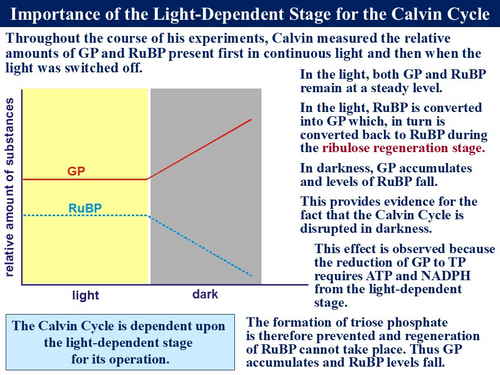 Importance of the Light-Dependent Stage for the Calvin Cycle

Throughout the course of his experiments, Calvin measured the relative amounts of GP and RuBP present first in continuous light and then when the light was switched off.

relative amount of substances

GP

RuBP

light

dark

In the light, both GP and RuBP remain at a steady level.

In the light, RuBP is converted into GP which, in turn is converted back to RuBP during the ribulose regeneration stage.

In darkness, GP accumulates and levels of RuBP fall.

This provides evidence for the fact that the Calvin Cycle is disrupted in darkness.

This effect is observed because the reduction of GP to TP requires ATP and NADPH from the light-dependent stage.

The Calvin Cycle is dependent upon the light-dependent stage for its operation.

The formation of triose phosphate is therefore prevented and regeneration of RuBP cannot take place. Thus GP accumulates and RuBP levels fall.